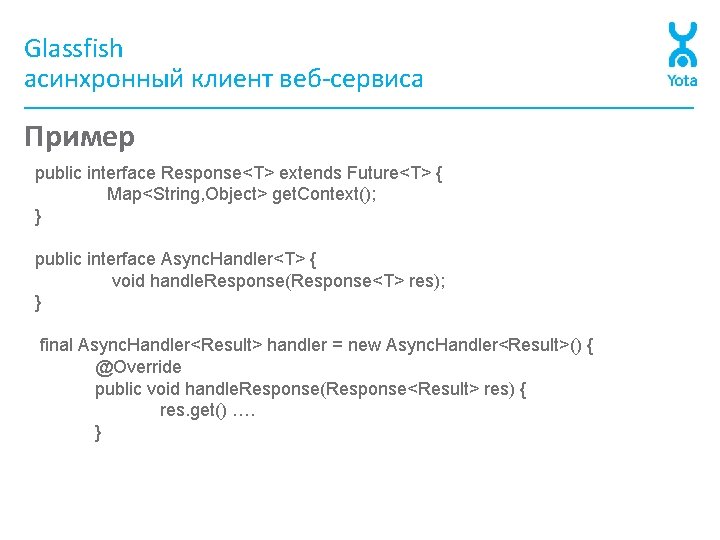 Glassfish
асинхронный клиент веб-сервиса

Yota

Пример

public interface Response<T> extends Future<T> {
Map<String,Object> getContext();
}

public interface AsyncHandler<T> {
void handleResponse(Response<T> res);
}

final AsyncHandler<Result> handler = new AsyncHandler<Result>() {
@Override
public void handleResponse(Response<Result> res) {
res.get() ….
}